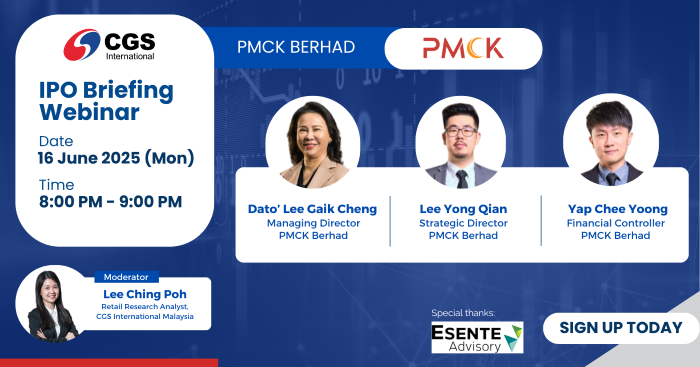 CGS International

IPO Briefing Webinar

Date
16 June 2025 (Mon)

Time
8:00 PM - 9:00 PM

PMCK BERHAD

PMCK

Dato' Lee Gaik Cheng
Managing Director
PMCK Berhad

Lee Yong Qian
Strategic Director
PMCK Berhad

Yap Chee Yoong
Financial Controller
PMCK Berhad

Moderator
Lee Ching Poh
Retail Research Analyst, CGS International Malaysia

Special thanks:
ESENTE Advisory

SIGN UP TODAY